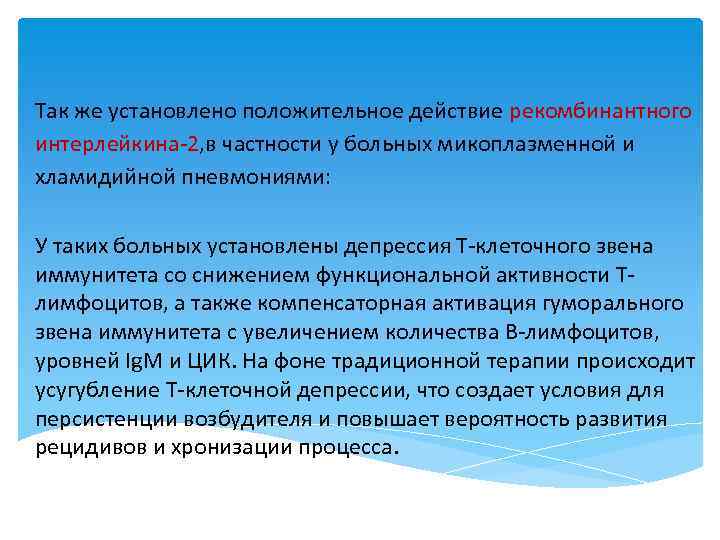 Так же установлено положительное действие рекомбинантного интерлейкина-2,в частности у больных микоплазменной и хламидийной пневмониями:

У таких больных установлены депрессия Т-клеточного звена иммунитета со снижением функциональной активности Т-лимфоцитов, а также компенсаторная активация гуморального звена иммунитета с увеличением количества В-лимфоцитов, уровней IgM и ЦИК. На фоне традиционной терапии происходит усугубление Т-клеточной депрессии, что создает условия для персистенции возбудителя и повышает вероятность развития рецидивов и хронизации процесса.